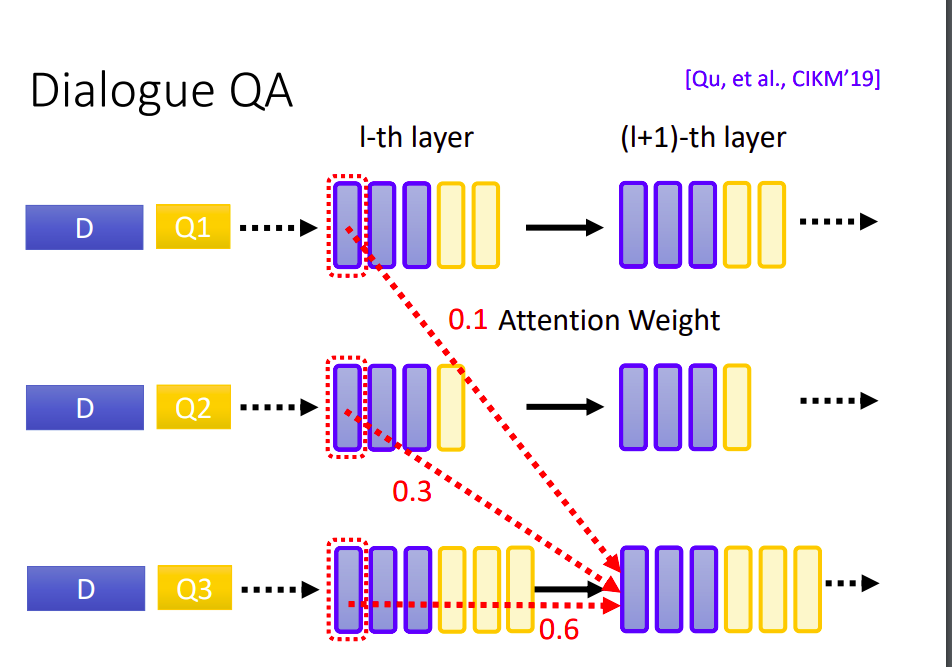 Dialogue QA

[Qu, et al., CIKM'19]

l-th layer

(l+1)-th layer

D

Q1

0.1 Attention Weight

D

Q2

0.3

D

Q3

0.6